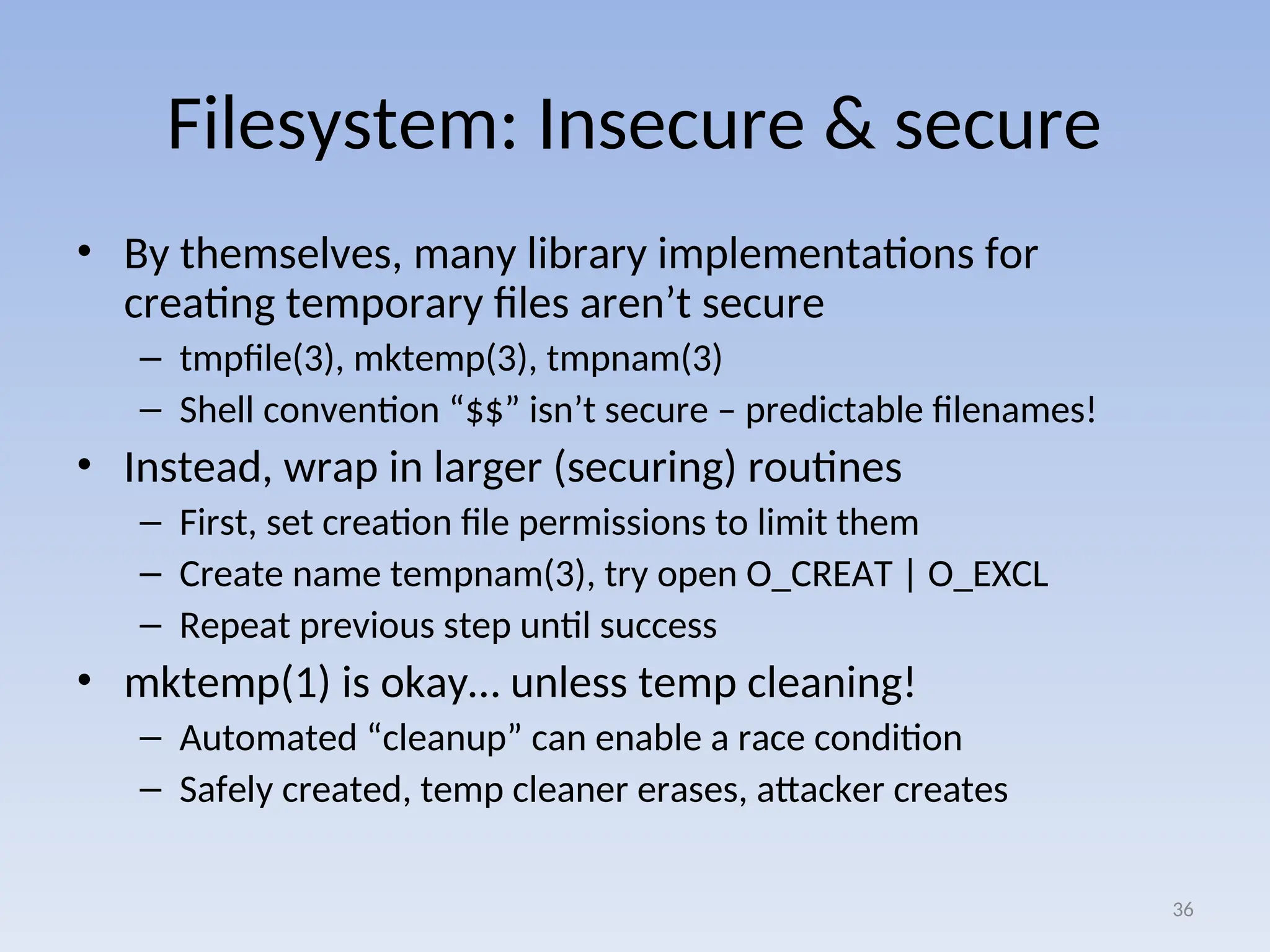 Filesystem: Insecure & secure

• By themselves, many library implementations for creating temporary files aren’t secure
  – tmpfile(3), mktemp(3), tmpnam(3)
  – Shell convention “\$\$” isn’t secure – predictable filenames!
• Instead, wrap in larger (securing) routines
  – First, set creation file permissions to limit them
  – Create name tempnam(3), try open O_CREAT | O_EXCL
  – Repeat previous step until success
• mktemp(1) is okay… unless temp cleaning!
  – Automated “cleanup” can enable a race condition
  – Safely created, temp cleaner erases, attacker creates

36